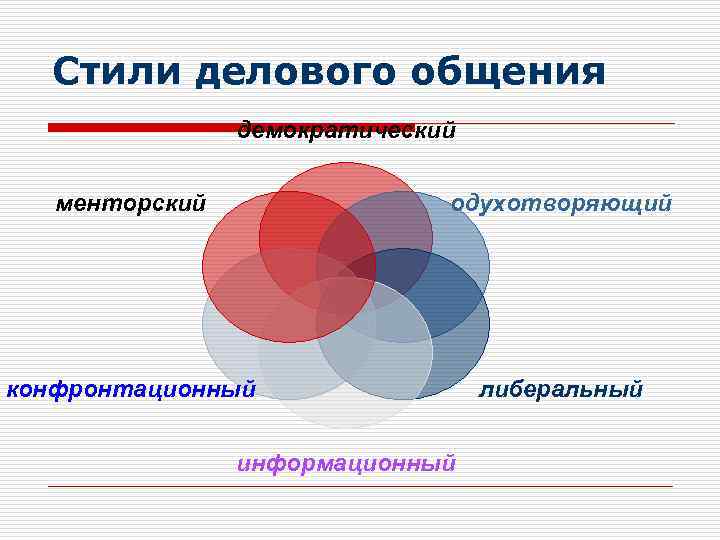 Стили делового общения

демократический

менторский

одухотворяющий

конфронтационный

либеральный

информационный